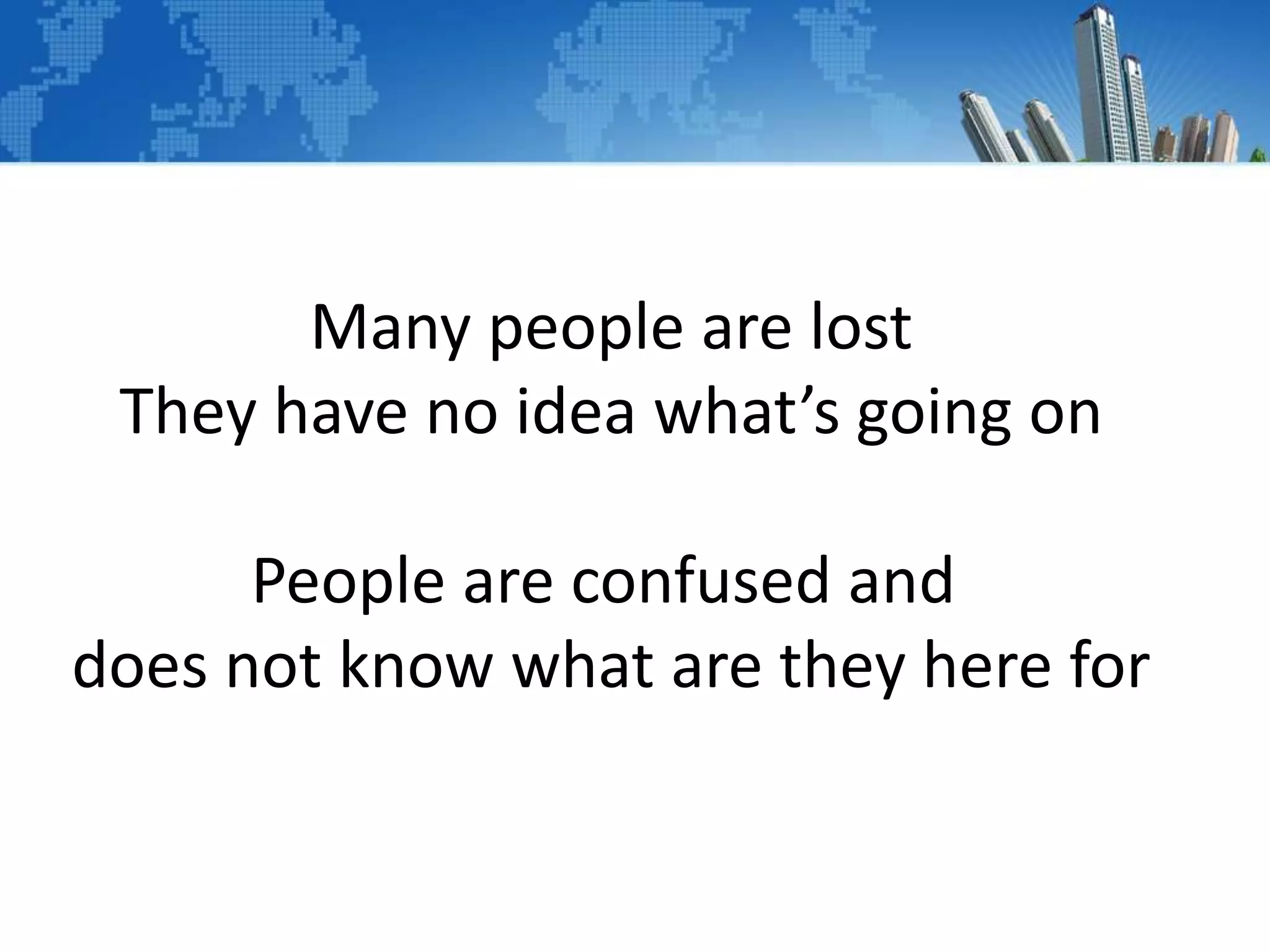 Many people are lost
They have no idea what’s going on

People are confused and
does not know what are they here for